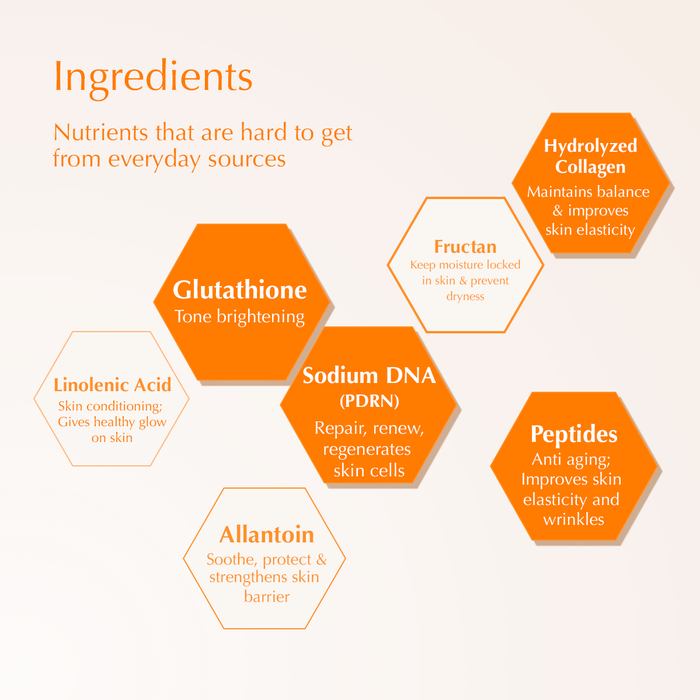 Ingredients

Nutrients that are hard to get from everyday sources

Hydrolyzed Collagen
Maintains balance & improves skin elasticity

Fructan
Keep moisture locked in skin & prevent dryness

Glutathione
Tone brightening

Linolenic Acid
Skin conditioning; Gives healthy glow on skin

Sodium DNA (PDRN)
Repair, renew, regenerates skin cells

Peptides
Anti aging; Improves skin elasticity and wrinkles

Allantoin
Soothe, protect & strengthens skin barrier